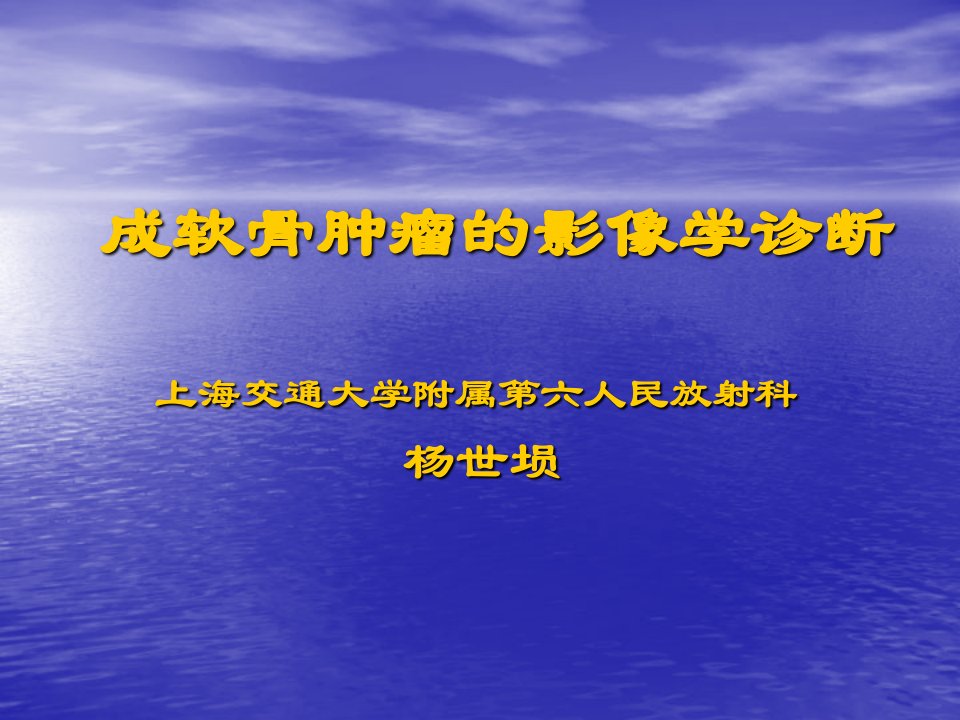 成软骨肿瘤的影像学诊断

上海交通大学附属第六人民放射科

杨世埙